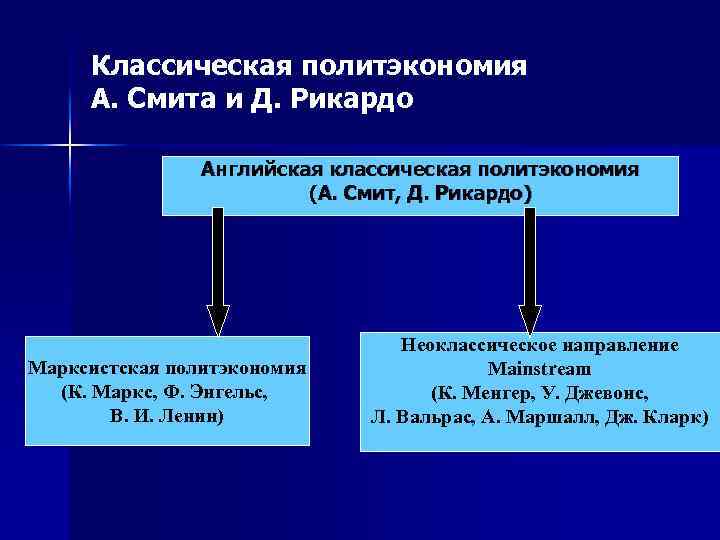 Классическая политэкономия
А. Смита и Д. Рикардо

Английская классическая политэкономия
(А. Смит, Д. Рикардо)

Марксистская политэкономия
(К. Маркс, Ф. Энгельс,
В. И. Ленин)

Неоклассическое направление
Mainstream
(К. Менгер, У. Джевонс,
Л. Вальрас, А. Маршалл, Дж. Кларк)